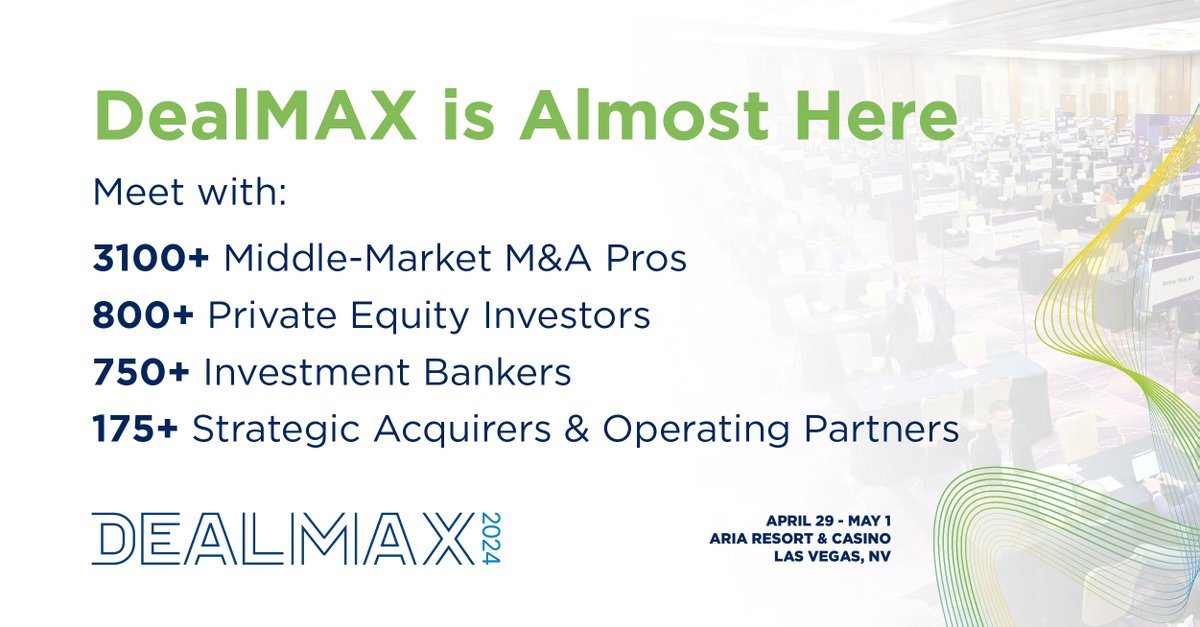 DealMAX is Almost Here

Meet with:

3100+ Middle-Market M&A Pros
800+ Private Equity Investors
750+ Investment Bankers
175+ Strategic Acquirers & Operating Partners

DEALMAX 2024

APRIL 29 - MAY 1
ARIA RESORT & CASINO
LAS VEGAS, NV